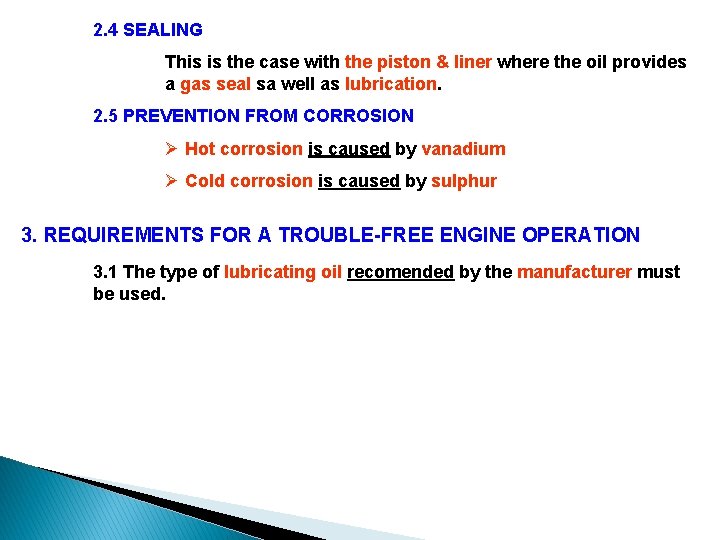 2.4 SEALING

This is the case with the piston & liner where the oil provides a gas seal sa well as lubrication.

2.5 PREVENTION FROM CORROSION

➢ Hot corrosion is caused by vanadium

➢ Cold corrosion is caused by sulphur

3. REQUIREMENTS FOR A TROUBLE-FREE ENGINE OPERATION

3.1 The type of lubricating oil recomended by the manufacturer must be used.